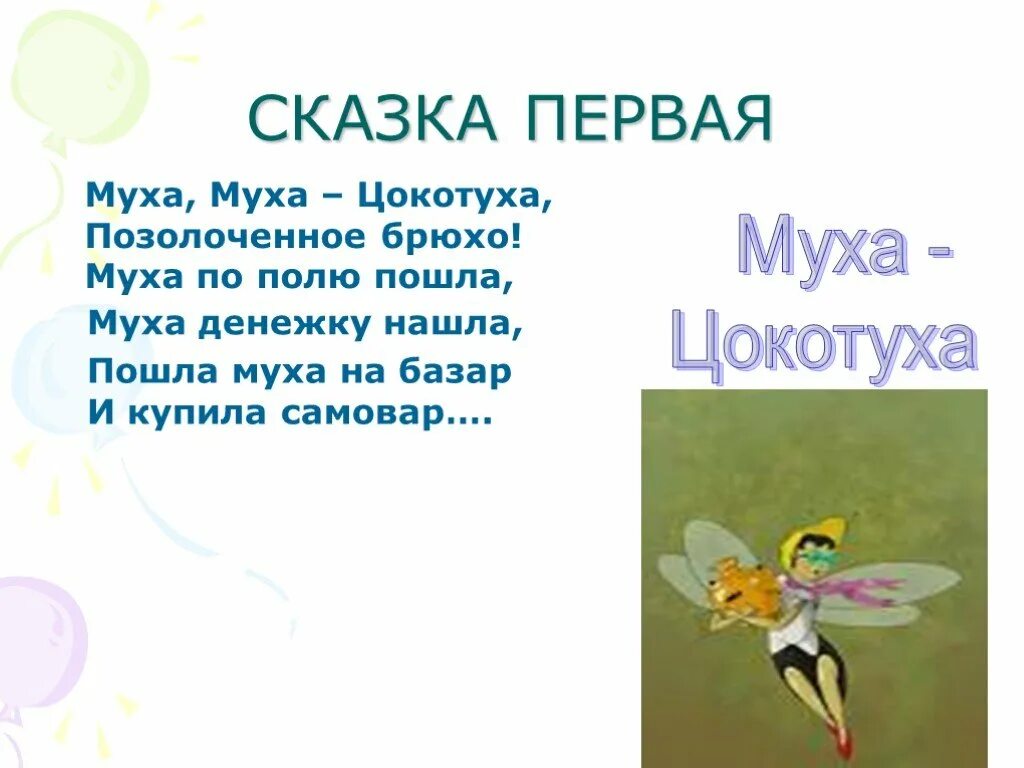 СКАЗКА ПЕРВАЯ

Муха, Муха – Цокотуха,
Позолоченное брюхо!
Муха по полю пошла,
Муха денежку нашла,
Пошла муха на базар
И купила самовар….

Муха - Цокотуха